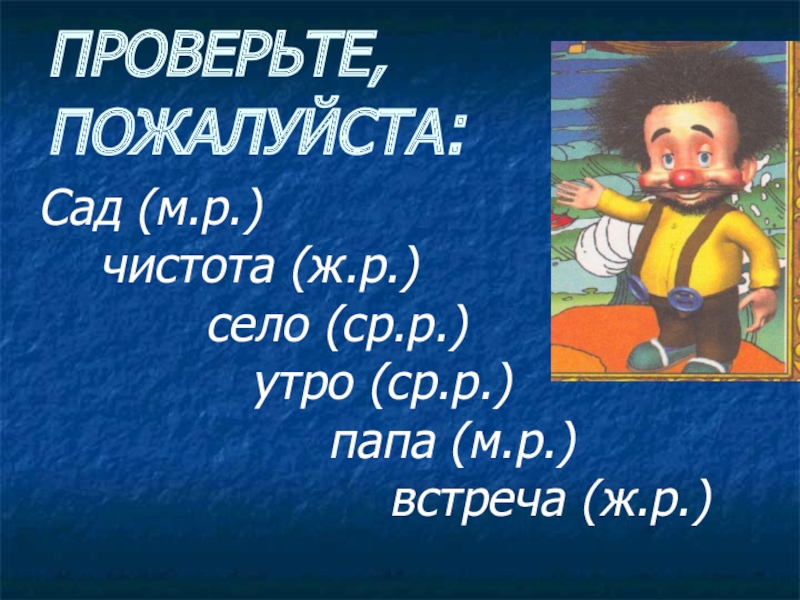 ПРОВЕРЬТЕ, ПОЖАЛУЙСТА:

Сад (м.р.)
чистота (ж.р.)
село (ср.р.)
утро (ср.р.)
папа (м.р.)
встреча (ж.р.)